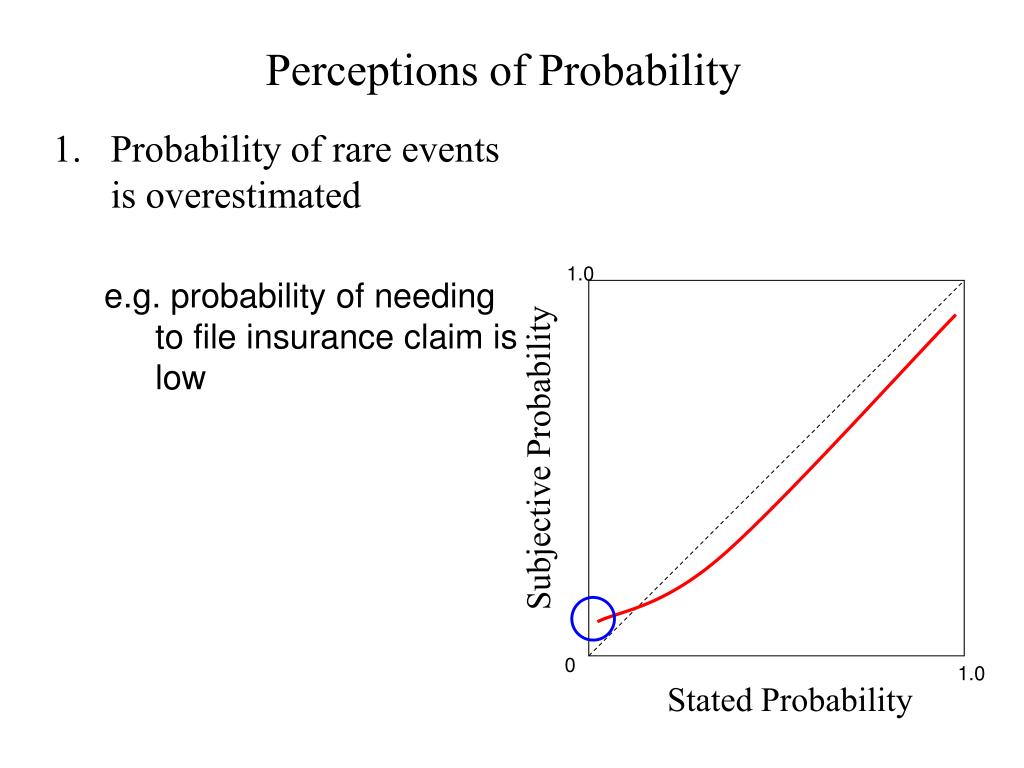 Perceptions of Probability

1. Probability of rare events is overestimated

e.g. probability of needing to file insurance claim is low

1.0

Subjective Probability

0

1.0

Stated Probability